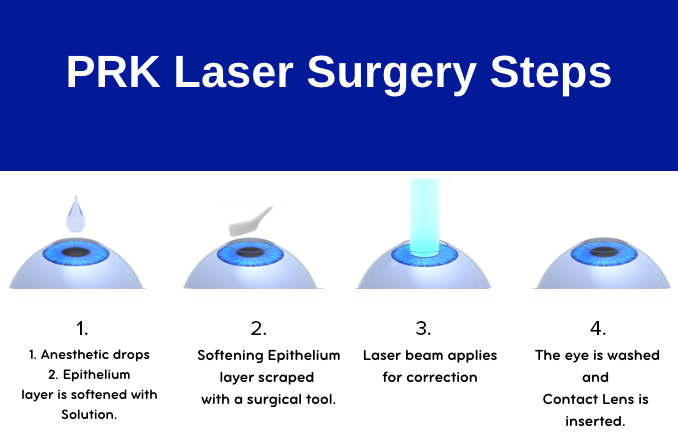 PRK Laser Surgery Steps

1.
1. Anesthetic drops
2. Epithelium layer is softened with Solution.

2.
Softening Epithelium layer scraped with a surgical tool.

3.
Laser beam applies for correction

4.
The eye is washed and Contact Lens is inserted.